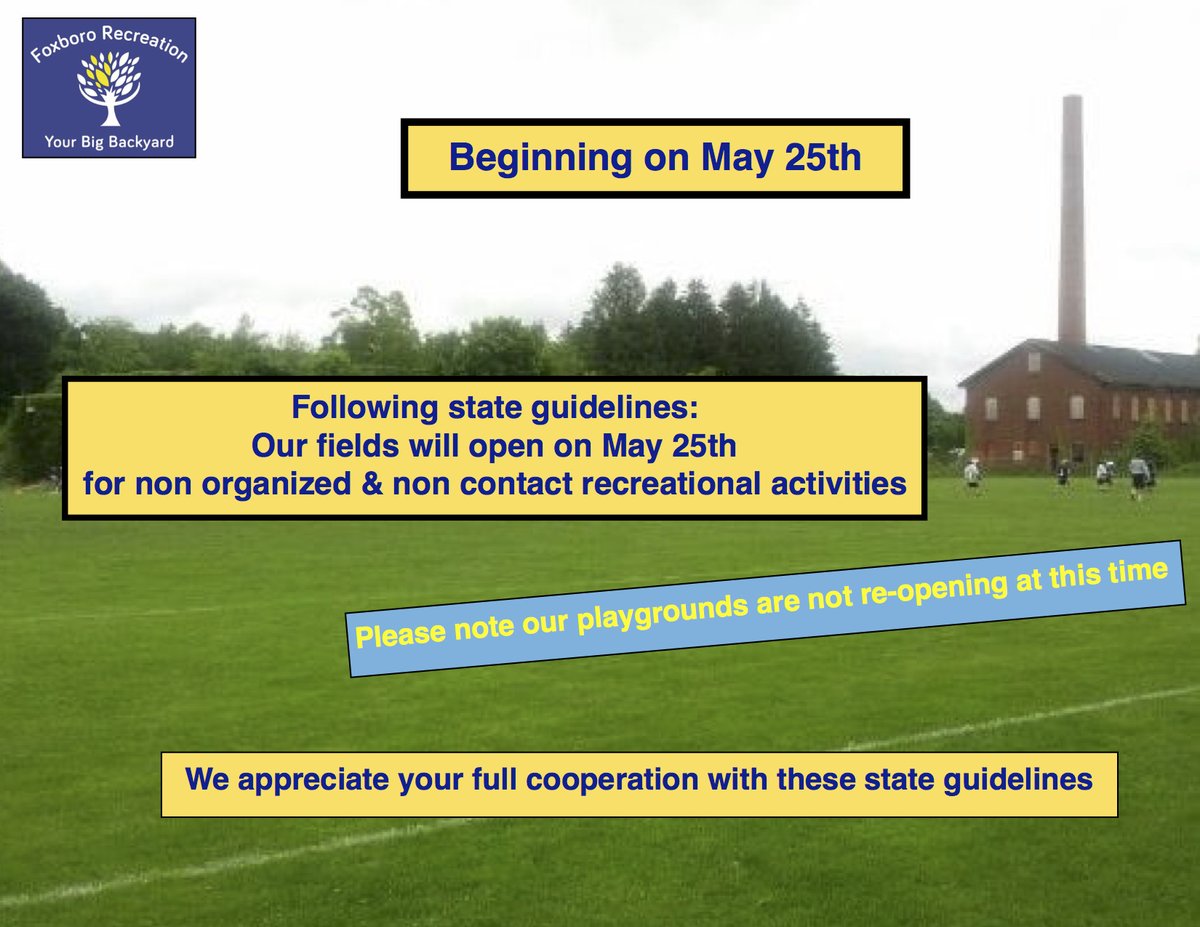 Foxboro Recreation

Your Big Backyard

Beginning on May 25th

Following state guidelines:
Our fields will open on May 25th
for non organized & non contact recreational activities

Please note our playgrounds are not re-opening at this time

We appreciate your full cooperation with these state guidelines